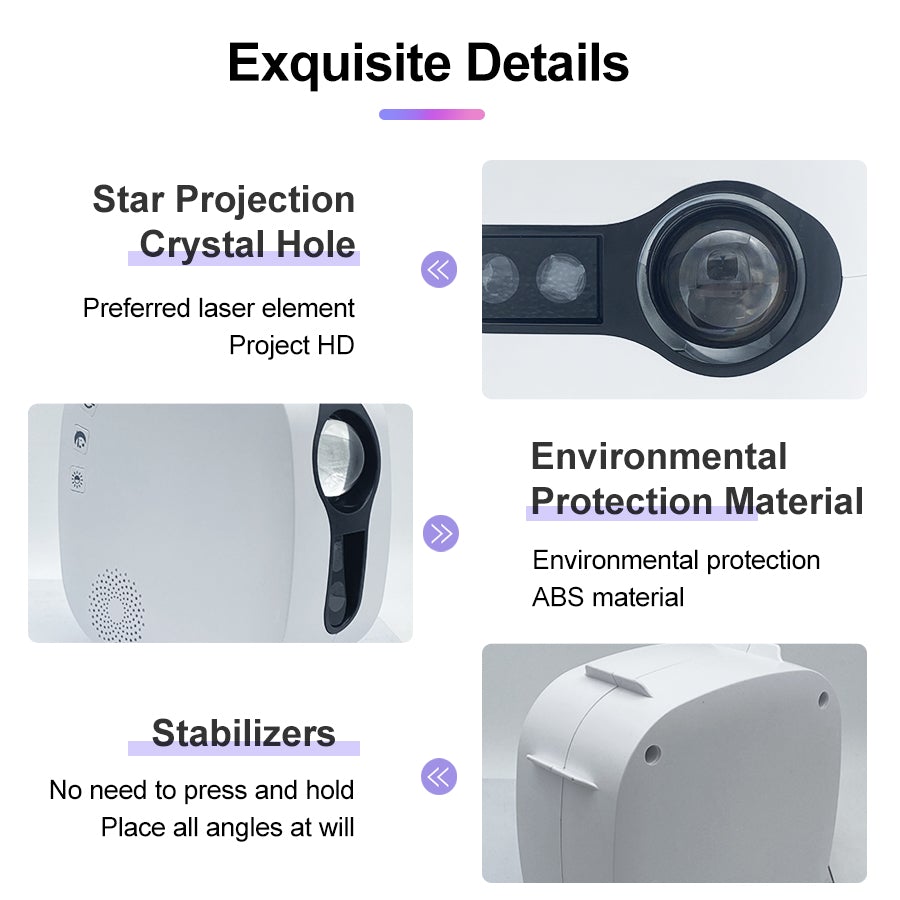 Exquisite Details

Star Projection Crystal Hole

Preferred laser element
Project HD

Environmental Protection Material

Environmental protection
ABS material

Stabilizers

No need to press and hold
Place all angles at will